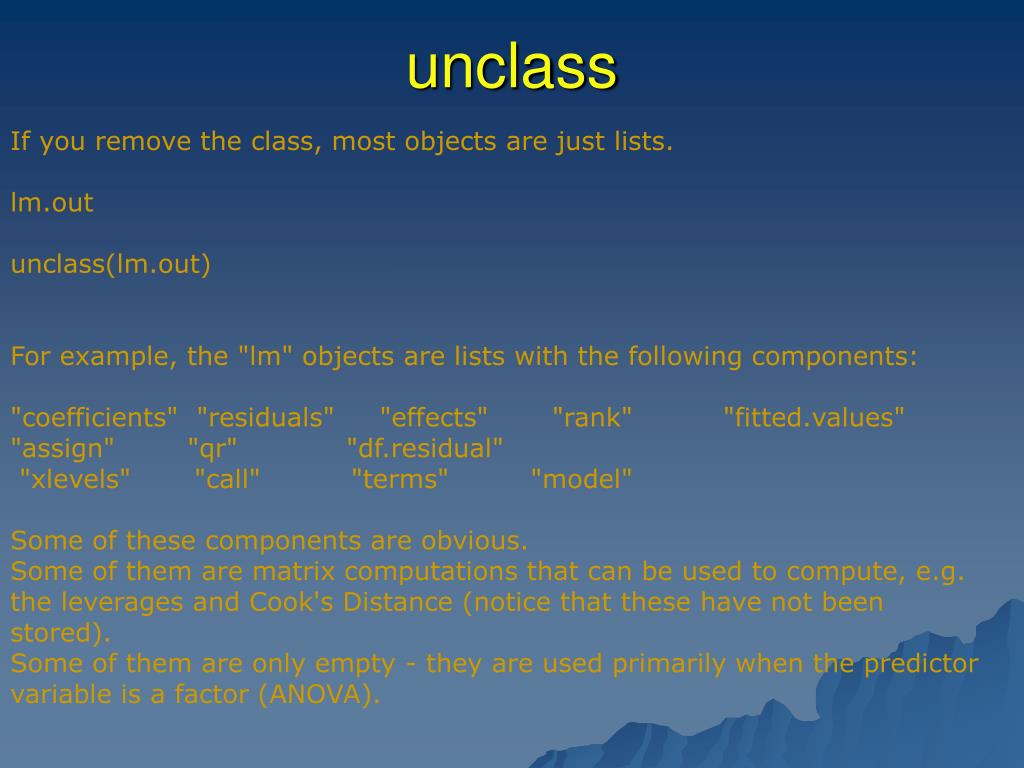 unclass

If you remove the class, most objects are just lists.

lm.out

unclass(lm.out)

For example, the "lm" objects are lists with the following components:

"coefficients" "residuals" "effects" "rank" "fitted.values"
"assign" "qr" "df.residual"
"xlevels" "call" "terms" "model"

Some of these components are obvious.
Some of them are matrix computations that can be used to compute, e.g. the leverages and Cook's Distance (notice that these have not been stored).
Some of them are only empty - they are used primarily when the predictor variable is a factor (ANOVA).